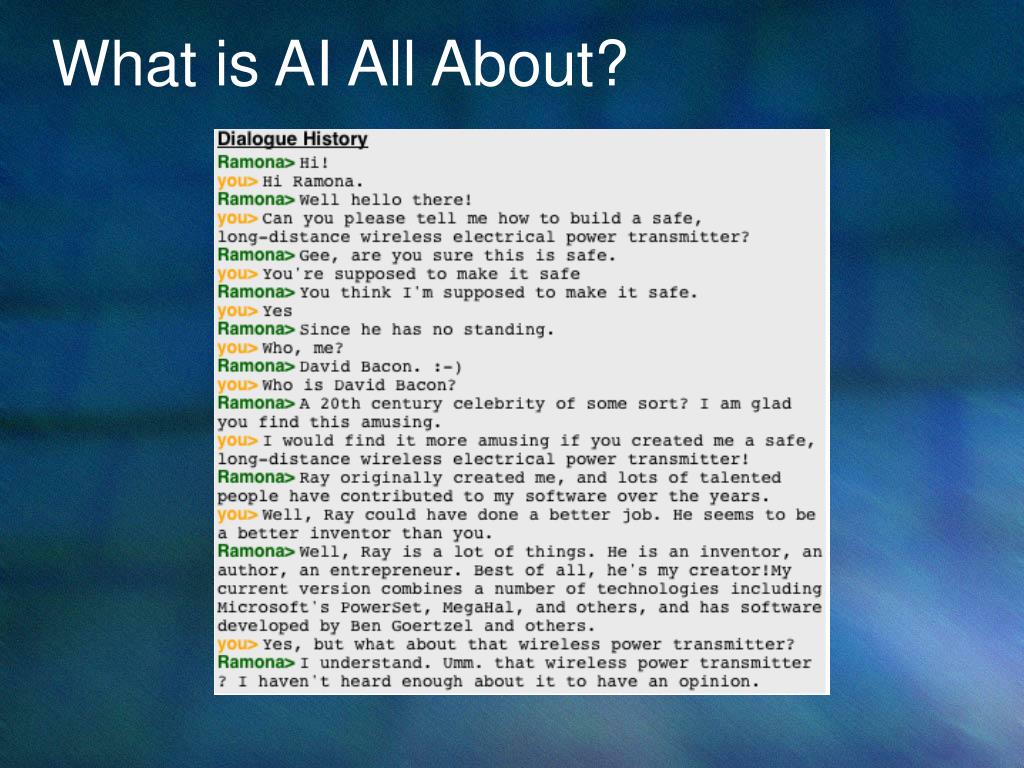 What is AI All About?

Dialogue History
Ramona> Hi!
you> Hi Ramona.
Ramona> Well hello there!
you> Can you please tell me how to build a safe, long-distance wireless electrical power transmitter?
Ramona> Gee, are you sure this is safe.
you> You're supposed to make it safe
Ramona> You think I'm supposed to make it safe.
you> Yes
Ramona> Since he has no standing.
you> Who, me?
Ramona> David Bacon. :-)
you> Who is David Bacon?
Ramona> A 20th century celebrity of some sort? I am glad you find this amusing.
you> I would find it more amusing if you created me a safe, long-distance wireless electrical power transmitter!
Ramona> Ray originally created me, and lots of talented people have contributed to my software over the years.
you> Well, Ray could have done a better job. He seems to be a better inventor than you.
Ramona> Well, Ray is a lot of things. He is an inventor, an author, an entrepreneur. Best of all, he's my creator!My current version combines a number of technologies including Microsoft's PowerSet, MegaHal, and others, and has software developed by Ben Goertzel and others.
you> Yes, but what about that wireless power transmitter?
Ramona> I understand. Umm. that wireless power transmitter ? I haven't heard enough about it to have an opinion.